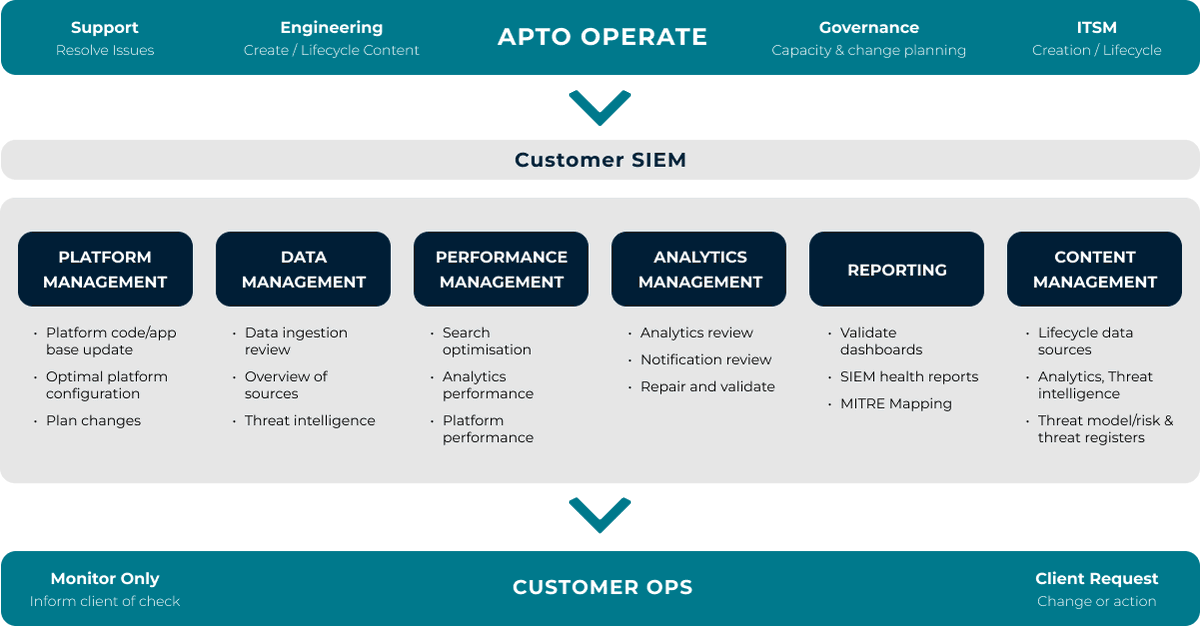 Support
Resolve Issues

Engineering
Create / Lifecycle Content

APTO OPERATE

Governance
Capacity & change planning

ITSM
Creation / Lifecycle

Customer SIEM

PLATFORM MANAGEMENT
• Platform code/app base update
• Optimal platform configuration
• Plan changes

DATA MANAGEMENT
• Data ingestion review
• Overview of sources
• Threat intelligence

PERFORMANCE MANAGEMENT
• Search optimisation
• Analytics performance
• Platform performance

ANALYTICS MANAGEMENT
• Analytics review
• Notification review
• Repair and validate

REPORTING
• Validate dashboards
• SIEM health reports
• MITRE Mapping

CONTENT MANAGEMENT
• Lifecycle data sources
• Analytics, Threat intelligence
• Threat model/risk & threat registers

Monitor Only
Inform client of check

CUSTOMER OPS

Client Request
Change or action